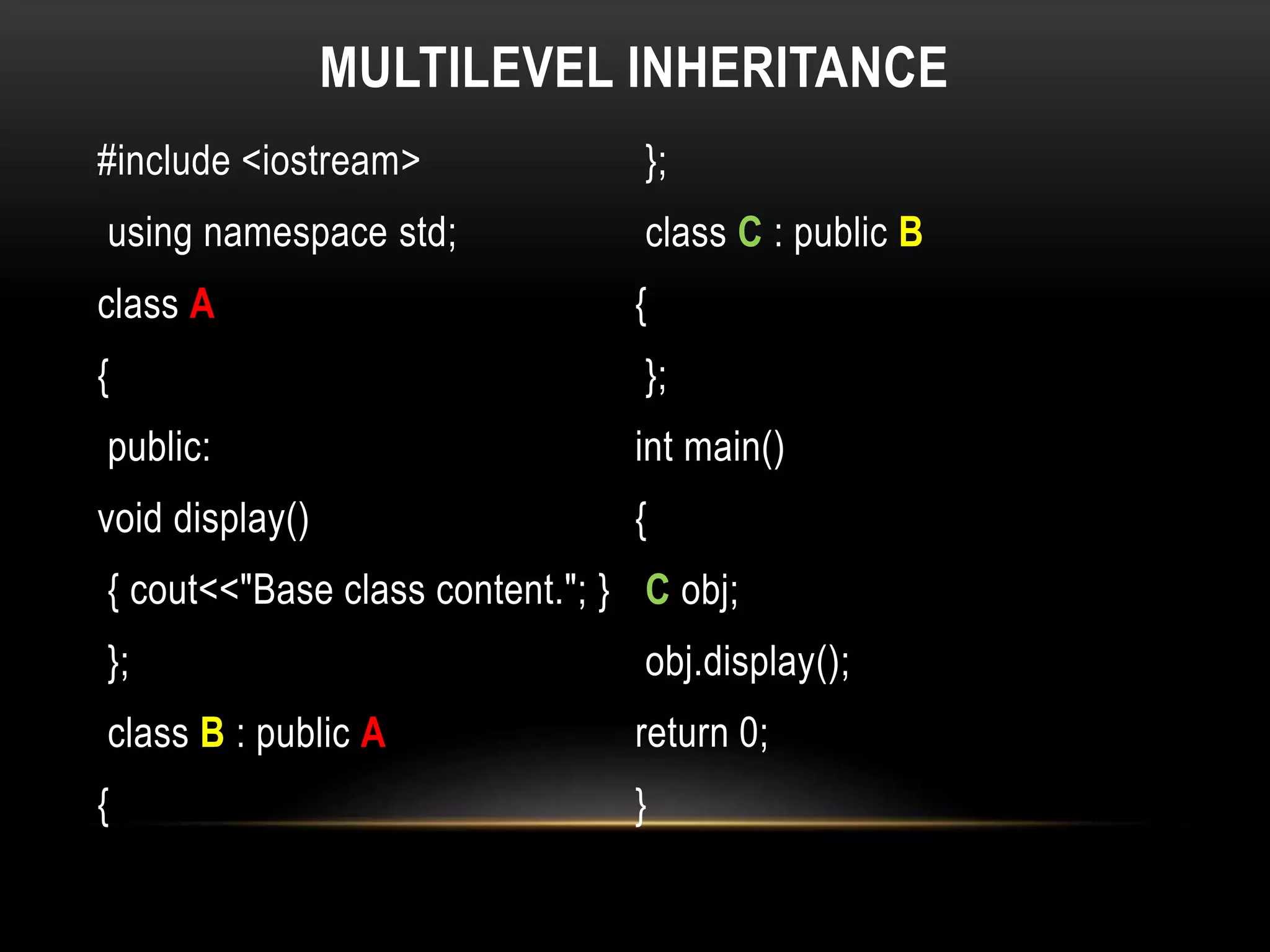 MULTILEVEL INHERITANCE

#include <iostream>
using namespace std;
class A
{
public:
void display()
{ cout<<"Base class content."; }
};
class B : public A
{

};
class C : public B
{
};
int main()
{
C obj;
obj.display();
return 0;
}